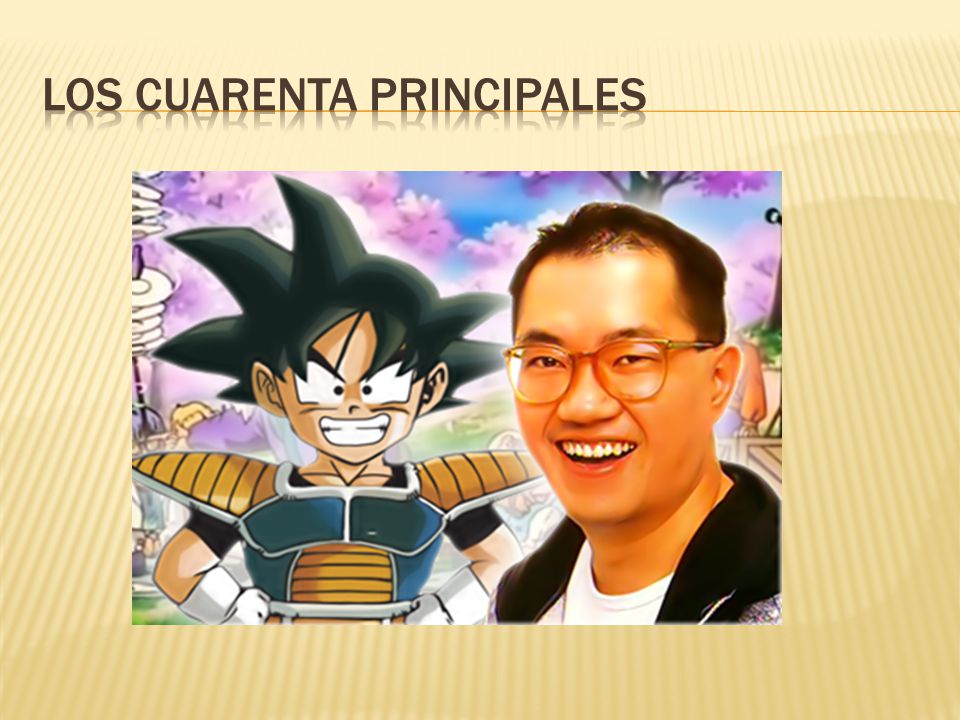 LOS CUARENTA PRINCIPALES